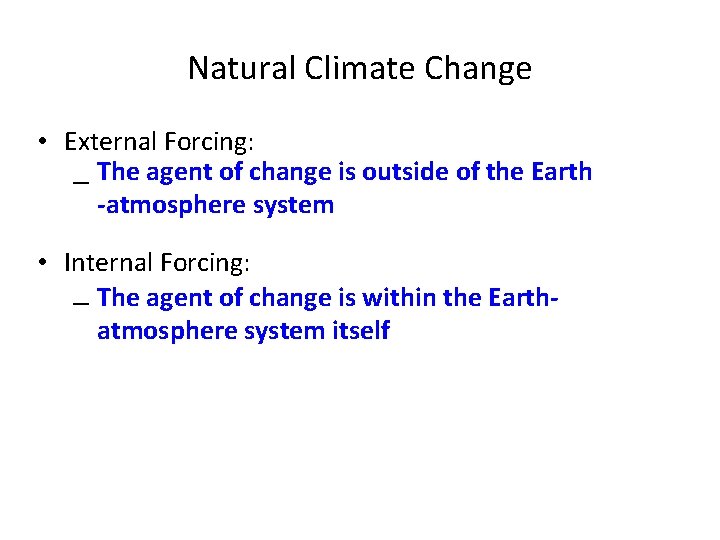 Natural Climate Change

• External Forcing:
– The agent of change is outside of the Earth -atmosphere system

• Internal Forcing:
– The agent of change is within the Earth-atmosphere system itself